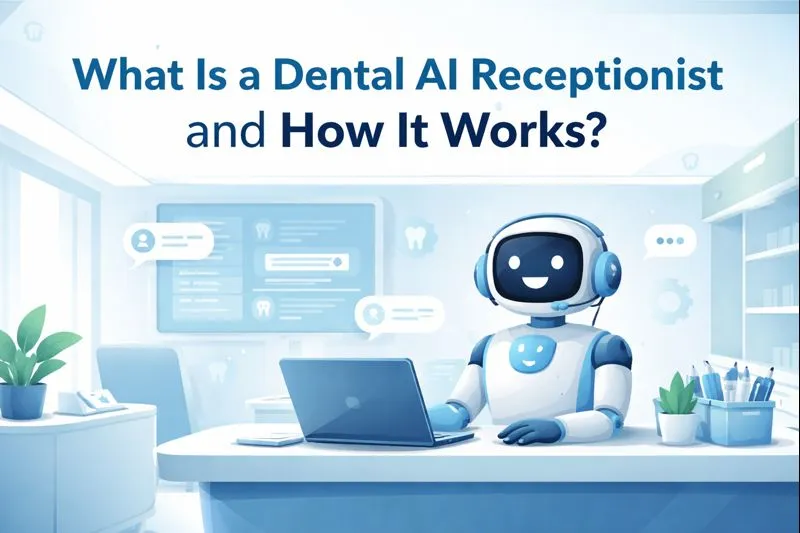 What Is a Dental AI Receptionist and How It Works?